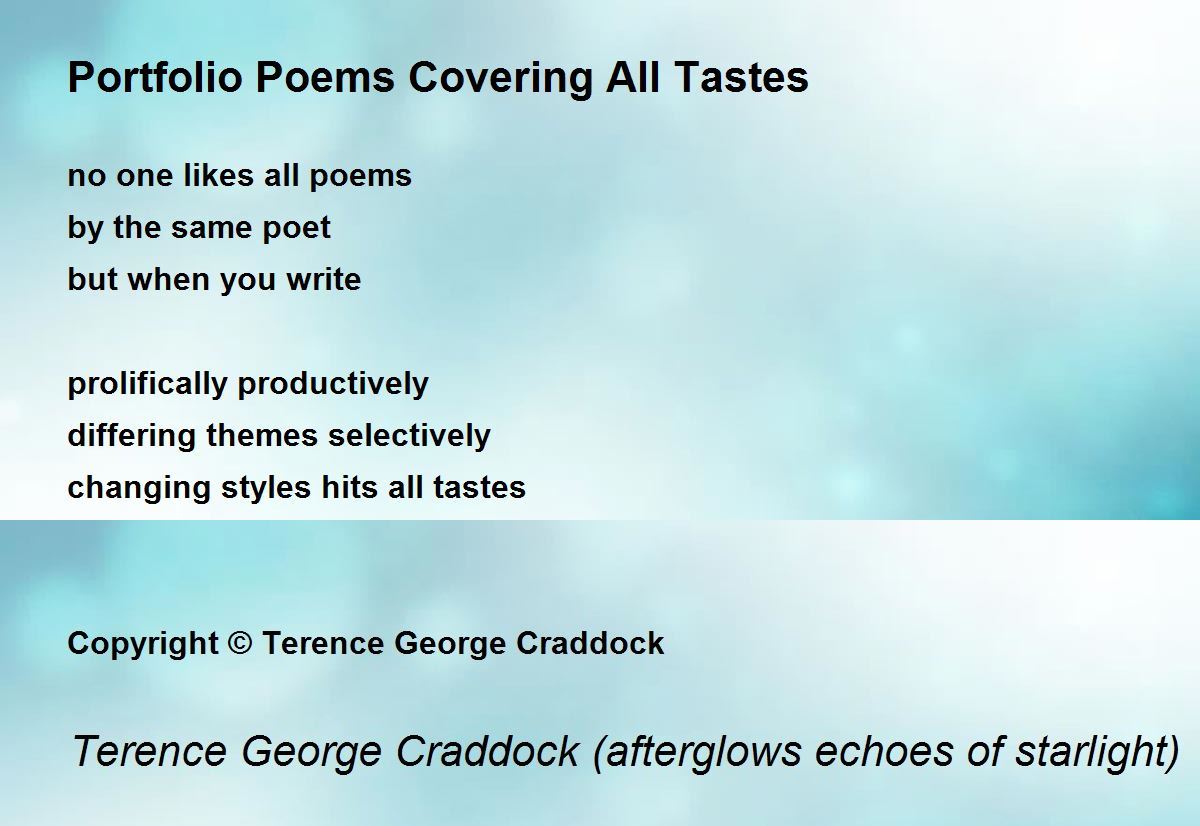 Portfolio Poems Covering All Tastes

no one likes all poems
by the same poet
but when you write

prolifically productively
differing themes selectively
changing styles hits all tastes

Copyright © Terence George Craddock

Terence George Craddock (afterglows echoes of starlight)